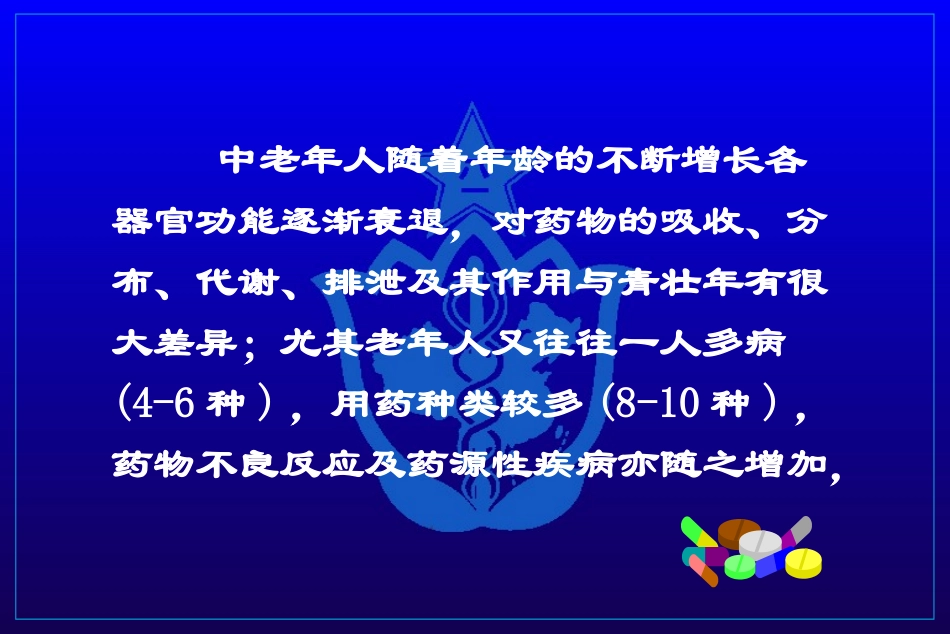 中老年人随着年龄的不断增长各器官功能逐渐衰退，对药物的吸收、分布、代谢、排泄及其作用与青壮年有很大差异；尤其老年人又往往一人多病（4-6 种），用药种类较多（8-10 种），药物不良反应及药源性疾病亦随之增加，